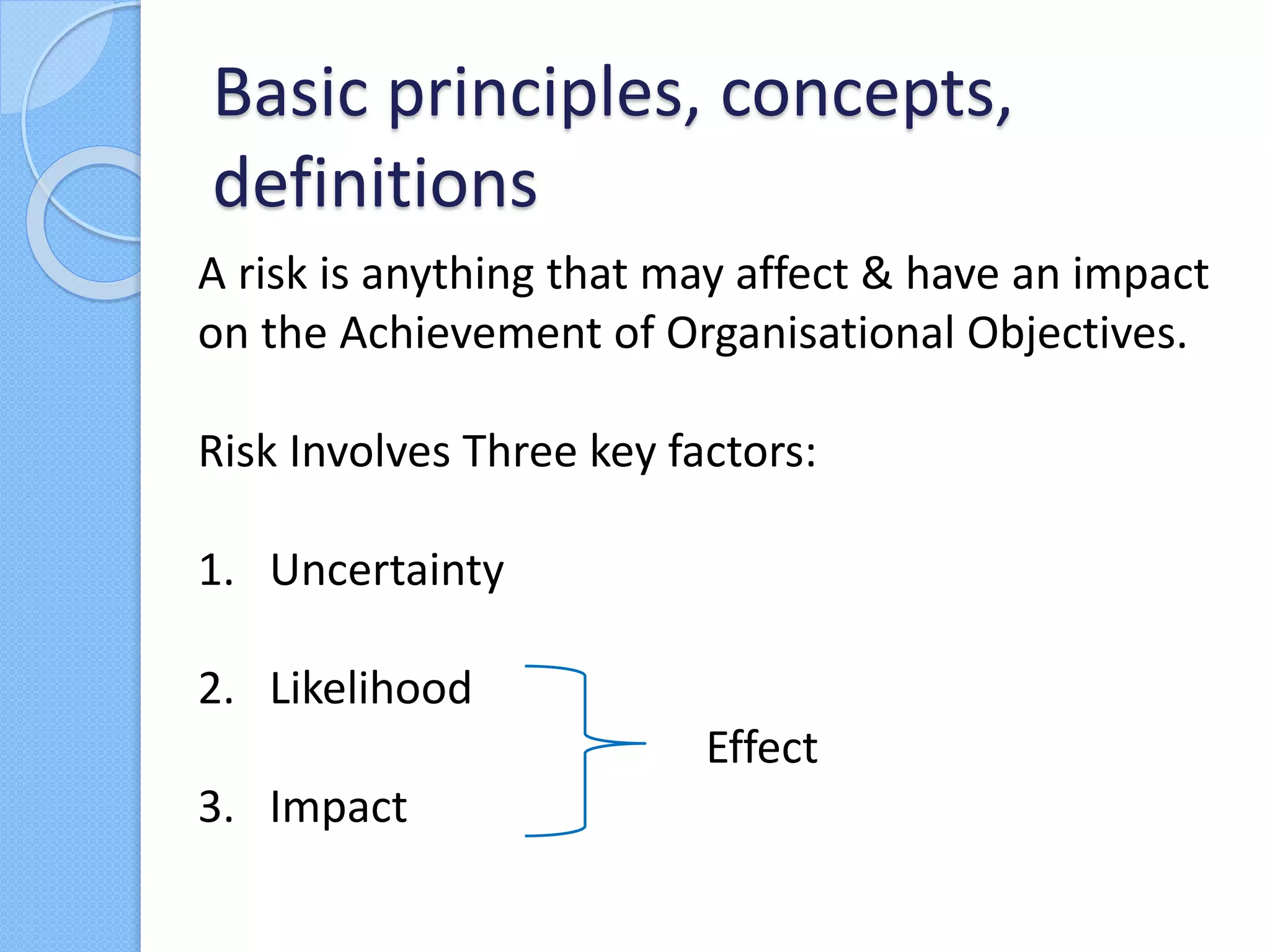 Basic principles, concepts, definitions

A risk is anything that may affect & have an impact on the Achievement of Organisational Objectives.

Risk Involves Three key factors:

1. Uncertainty

2. Likelihood

3. Impact

Effect